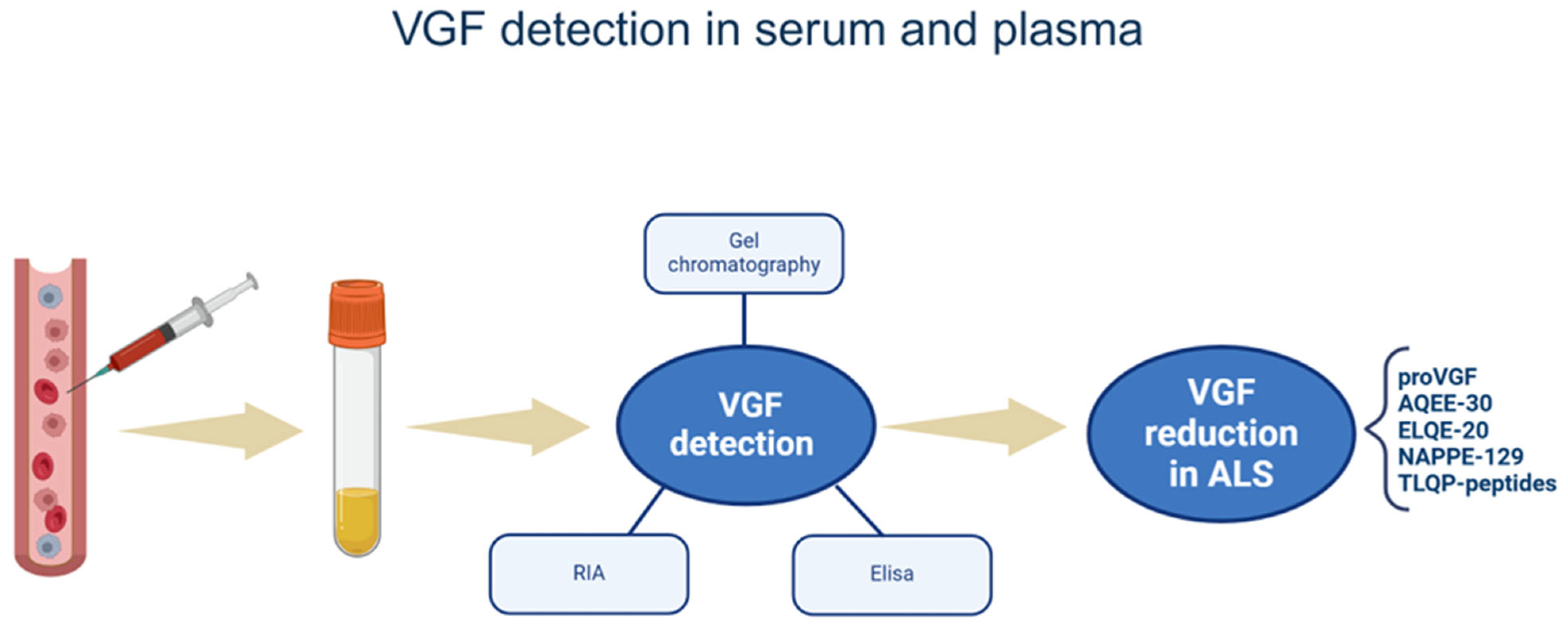 VGF detection in serum and plasma

Gel chromatography

VGF detection

RIA

Elisa

VGF reduction in ALS

proVGF
AQEE-30
ELQE-20
NAPPE-129
TLQP-peptides